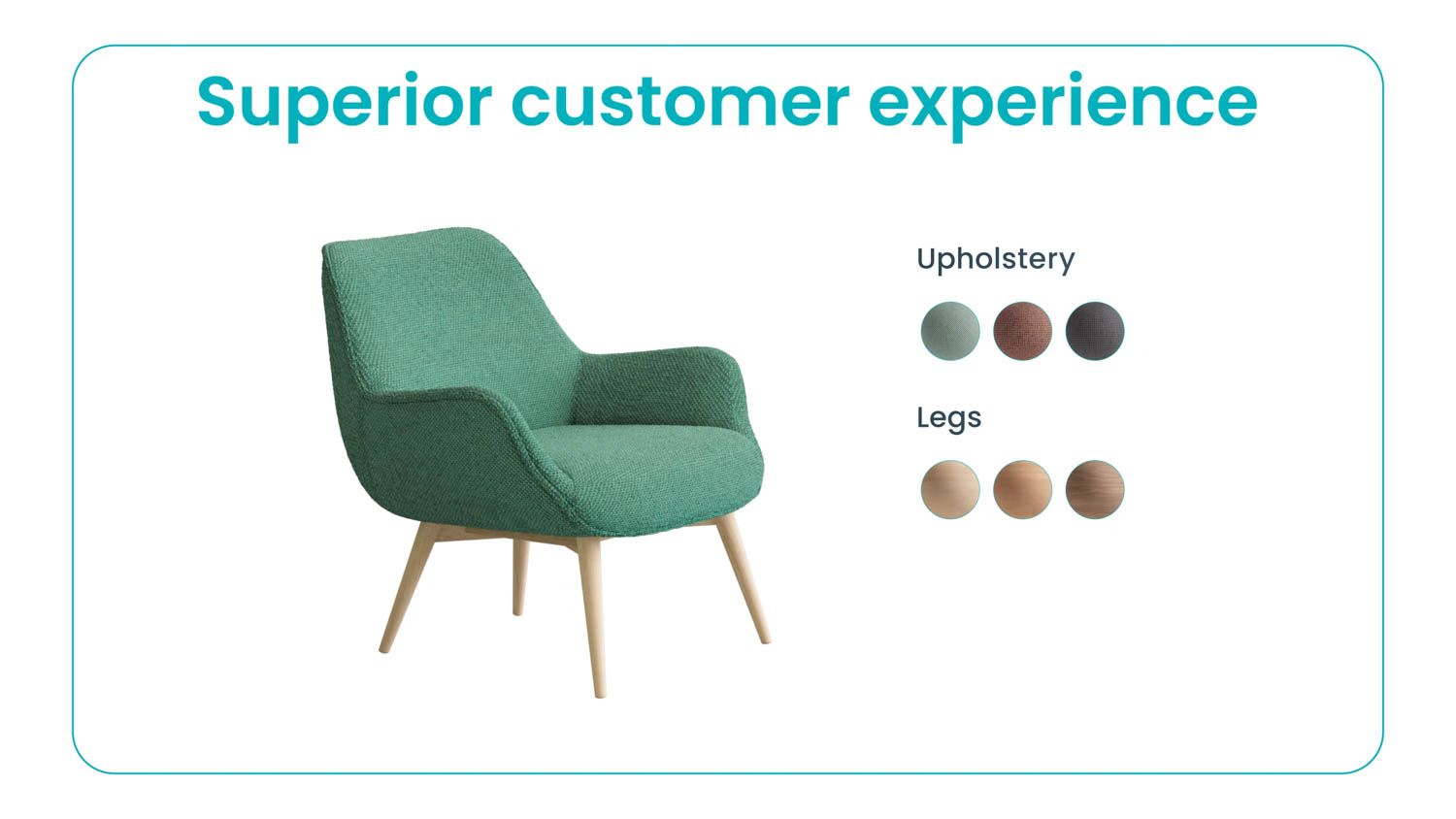 Superior customer experience

Upholstery

Legs